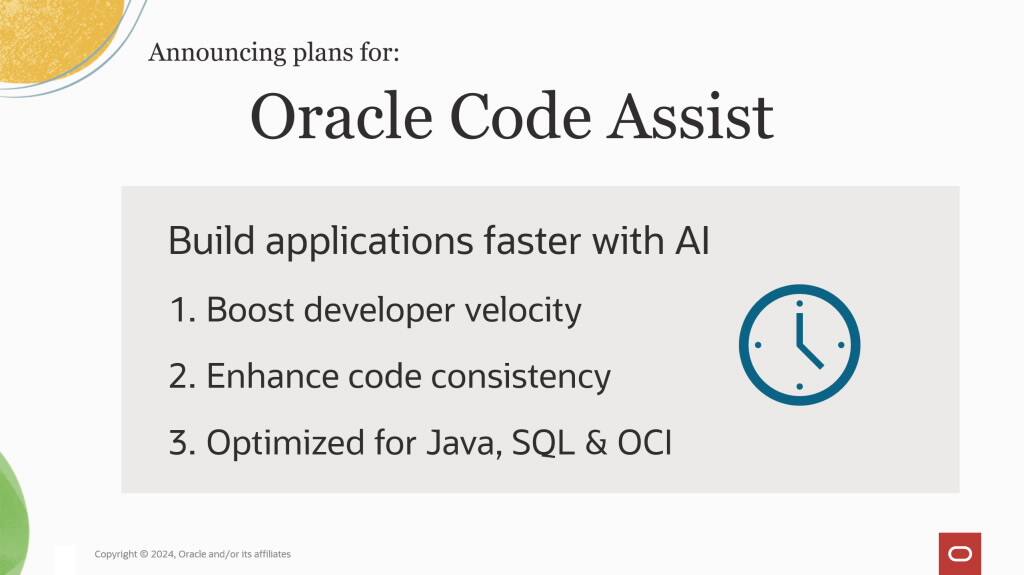 Announcing plans for:

Oracle Code Assist

Build applications faster with AI

1. Boost developer velocity

2. Enhance code consistency

3. Optimized for Java, SQL & OCI

Copyright © 2024, Oracle and/or its affiliates